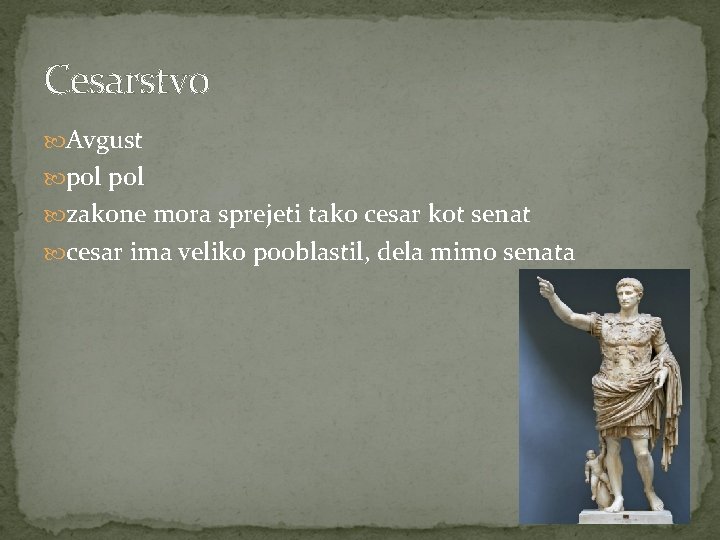 Cesarstvo

Avgust

pol pol

zakone mora sprejeti tako cesar kot senat

cesar ima veliko pooblastil, dela mimo senata